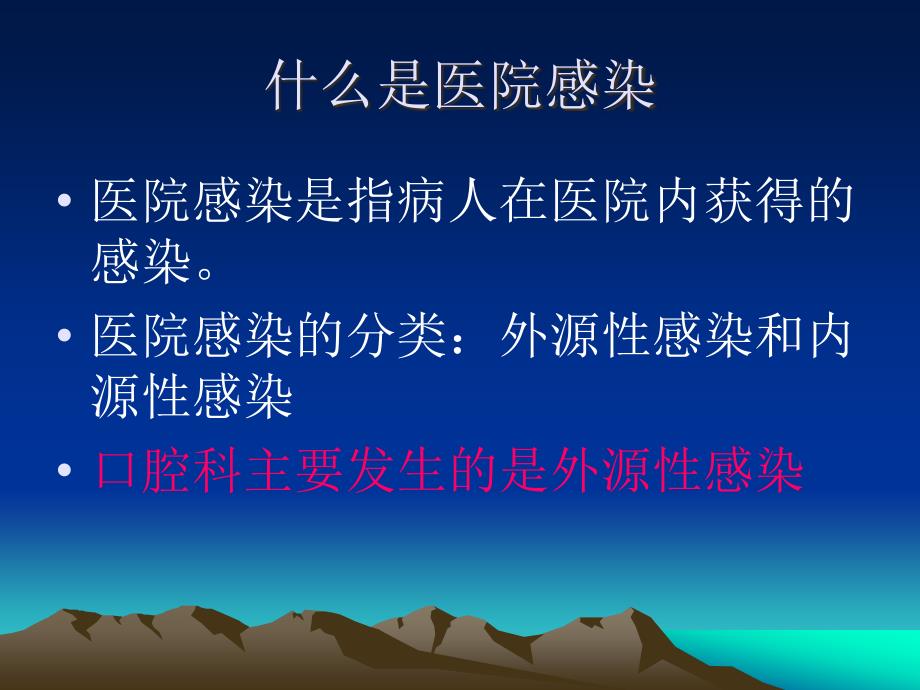 什么是医院感染

• 医院感染是指病人在医院内获得的感染。

• 医院感染的分类：外源性感染和内源性感染

• 口腔科主要发生的是外源性感染